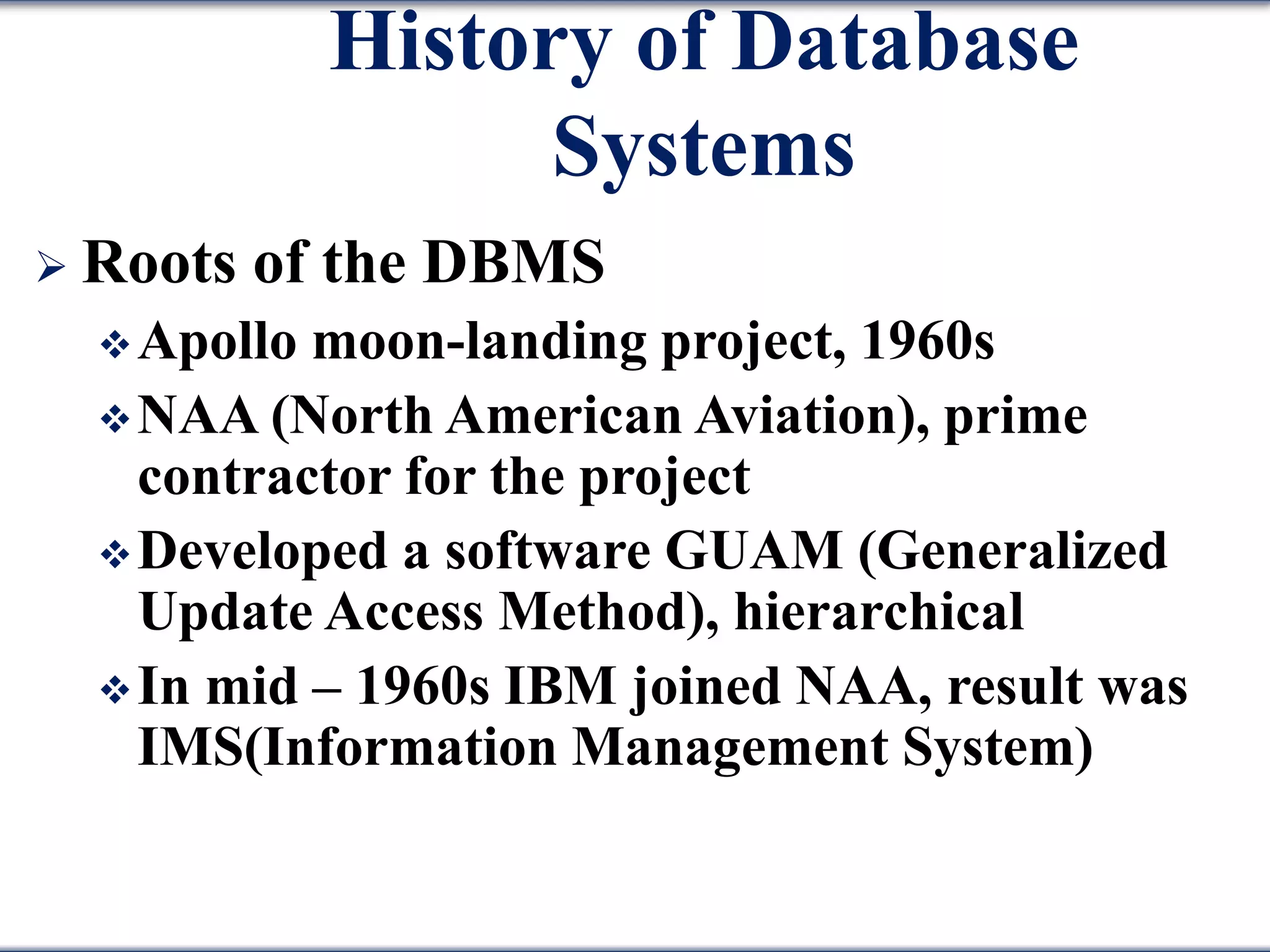 History of Database Systems

➢ Roots of the DBMS

❖ Apollo moon-landing project, 1960s

❖ NAA (North American Aviation), prime contractor for the project

❖ Developed a software GUAM (Generalized Update Access Method), hierarchical

❖ In mid – 1960s IBM joined NAA, result was IMS(Information Management System)